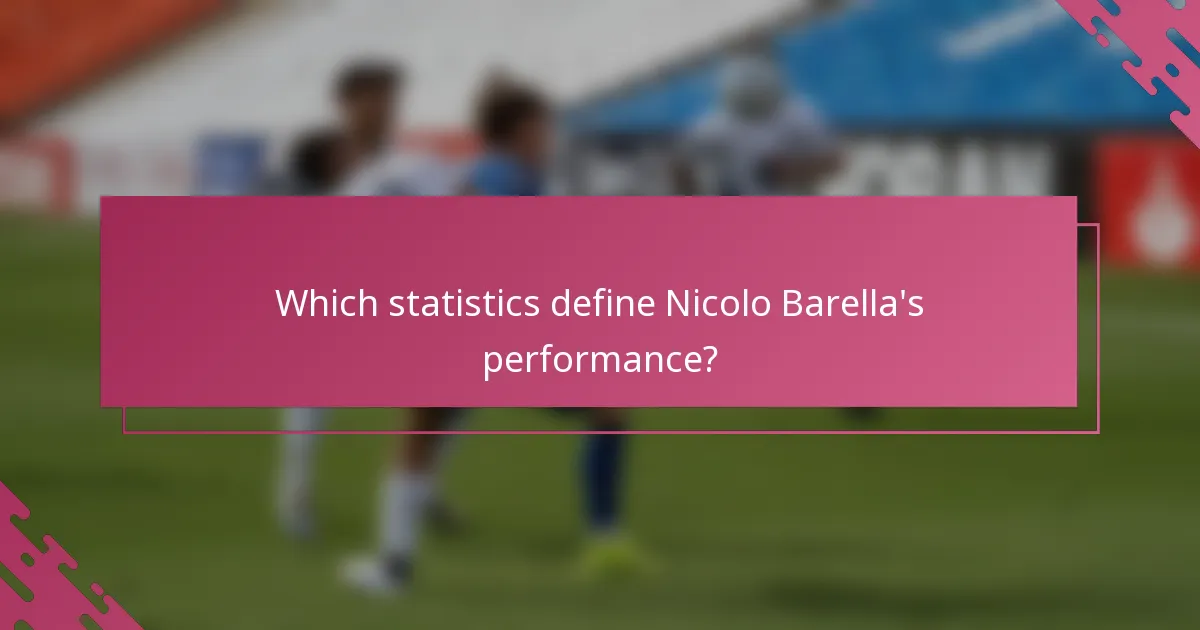 Which statistics define Nicolo Barella's performance?